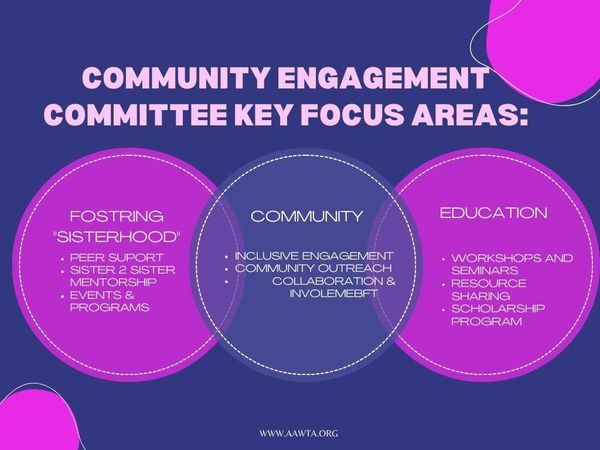 COMMUNITY ENGAGEMENT COMMITTEE KEY FOCUS AREAS:

FOSTRING "SISTERHOOD"
- PEER SUPORT
- SISTER 2 SISTER MENTORSHIP
- EVENTS & PROGRAMS

COMMUNITY
- INCLUSIVE ENGAGEMENT
- COMMUNITY OUTREACH
- COLLABORATION & INVOLEMEBFT

EDUCATION
- WORKSHOPS AND SEMINARS
- RESOURCE SHARING
- SCHOLARSHIP PROGRAM

WWW.AAWTA.ORG